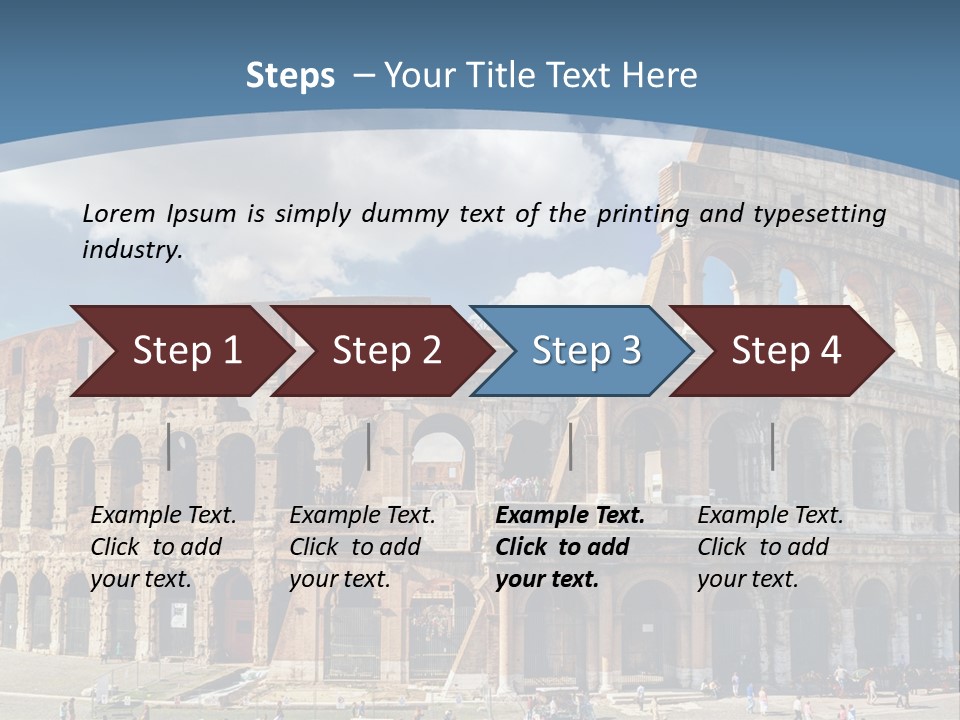 Steps – Your Title Text Here

Lorem Ipsum is simply dummy text of the printing and typesetting industry.

Step 1

Step 2

Step 3

Step 4

Example Text. Click to add your text.

Example Text. Click to add your text.

Example Text. Click to add your text.

Example Text. Click to add your text.